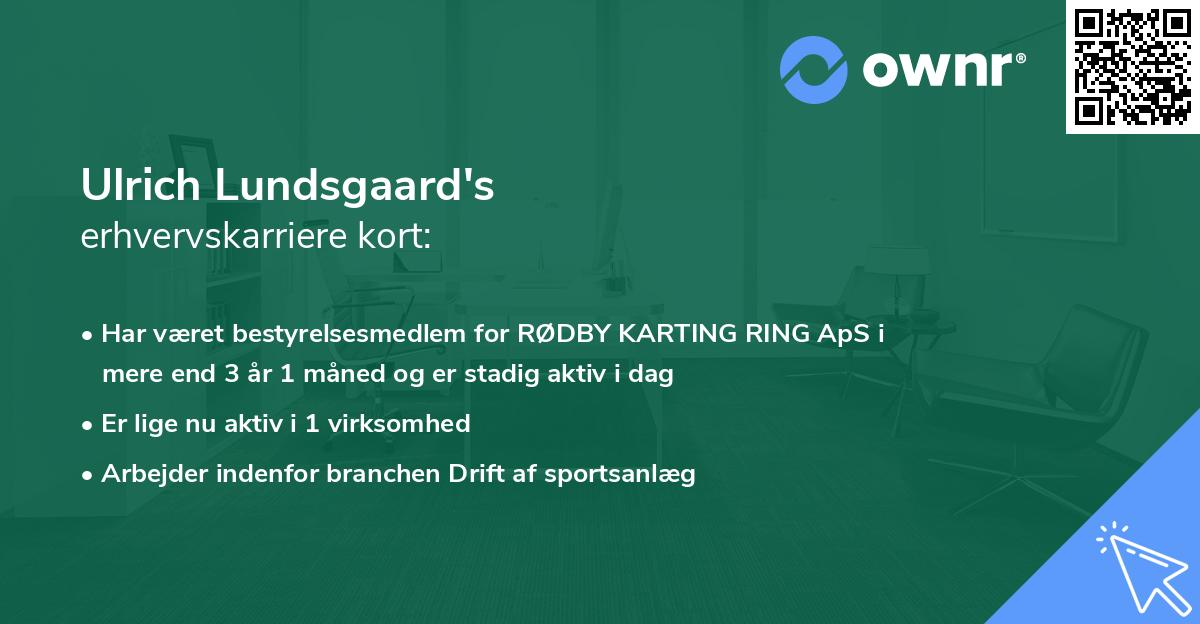 ownr®

Ulrich Lundsgaard's
erhvervskarriere kort:

• Har været bestyrelsesmedlem for RØDBY KARTING RING ApS i mere end 3 år 1 måned og er stadig aktiv i dag

• Er lige nu aktiv i 1 virksomhed

• Arbejder indenfor branchen Drift af sportsanlæg